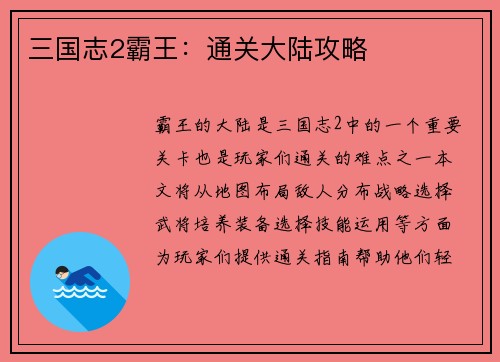 三国志2霸王：通关大陆攻略

霸王的大陆是三国志2中的一个重要关卡也是玩家们通关的难点之一本文将从地图布局敌人分布战略选择武将培养装备选择技能运用等方面为玩家们提供通关指南帮助他们轻